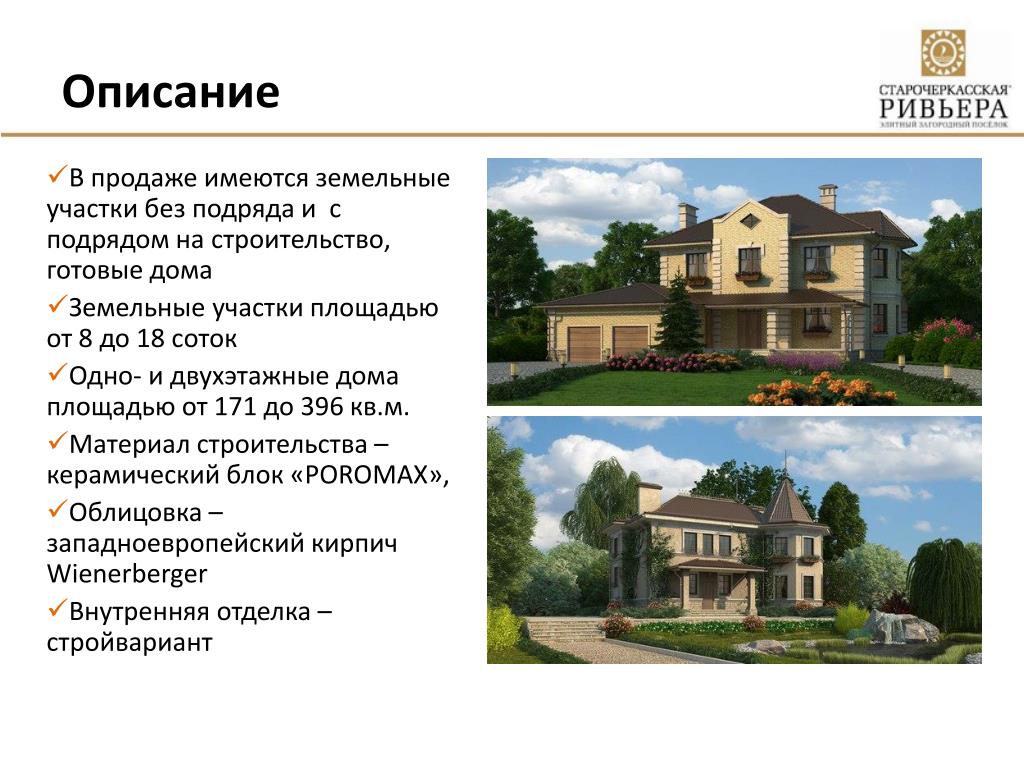 Описание

СТАРОЧЕРКАССКАЯ
РИВЬЕРА
ЭЛИТНЫЙ ЗАГОРОДНЫЙ ПОСЁЛОК

✓В продаже имеются земельные участки без подряда и с подрядом на строительство, готовые дома

✓Земельные участки площадью от 8 до 18 соток

✓Одно- и двухэтажные дома площадью от 171 до 396 кв.м.

✓Материал строительства – керамический блок «POROMAX»,

✓Облицовка – западноевропейский кирпич Wienerberger

✓Внутренняя отделка – стройвариант